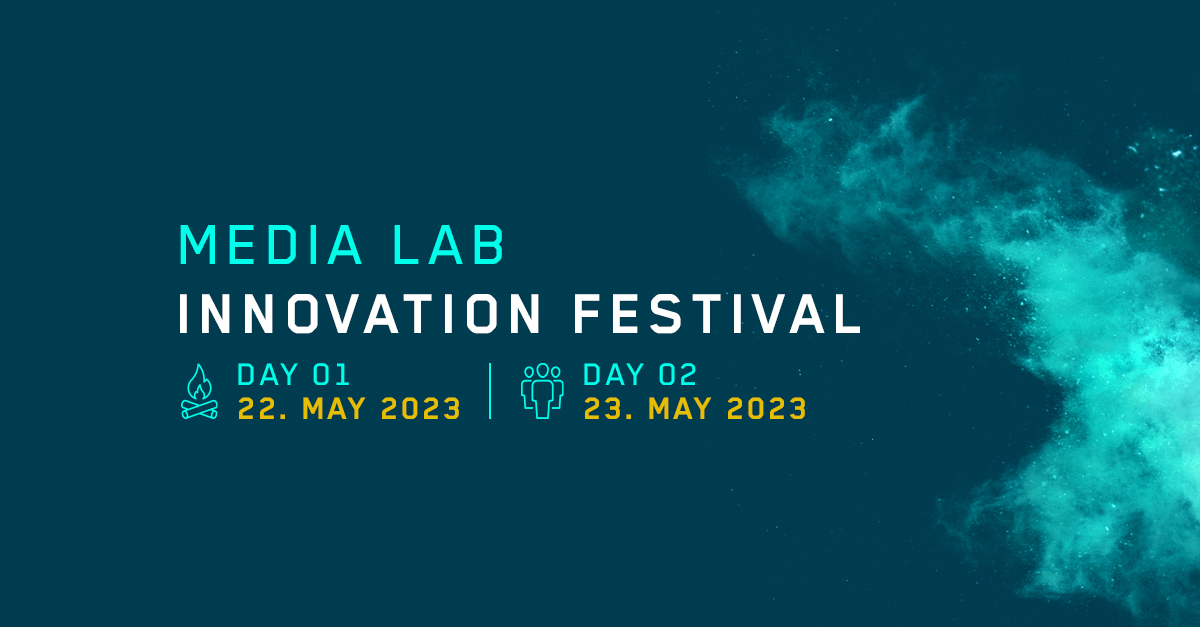 MEDIA LAB
INNOVATION FESTIVAL

DAY 01
22. MAY 2023

DAY 02
23. MAY 2023